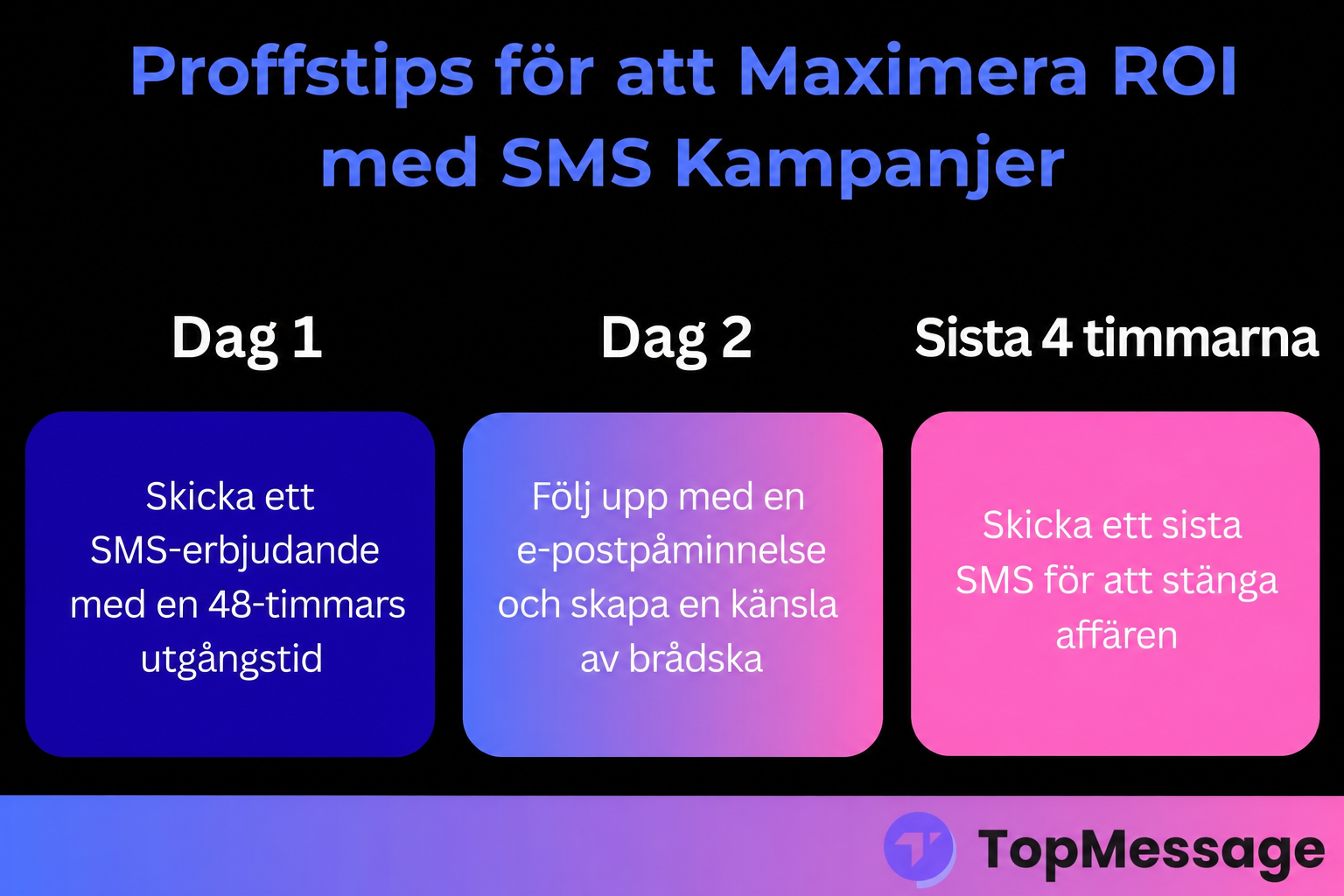 Proffstips för att Maximera ROI med SMS Kampanjer

Dag 1

Skicka ett SMS-erbjudande med en 48-timmars utgångstid

Dag 2

Följ upp med en e-postpåminnelse och skapa en känsla av brådska

Sista 4 timmarna

Skicka ett sista SMS för att stänga affären

TopMessage